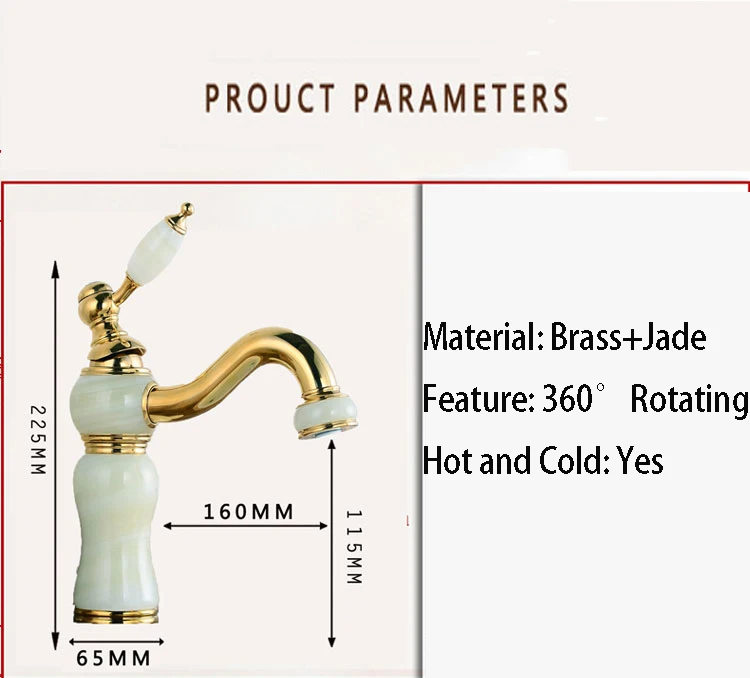 PROUCT PARAMETERS

225MM

160MM

115MM

65MM

Material: Brass+Jade

Feature: 360° Rotating

Hot and Cold: Yes